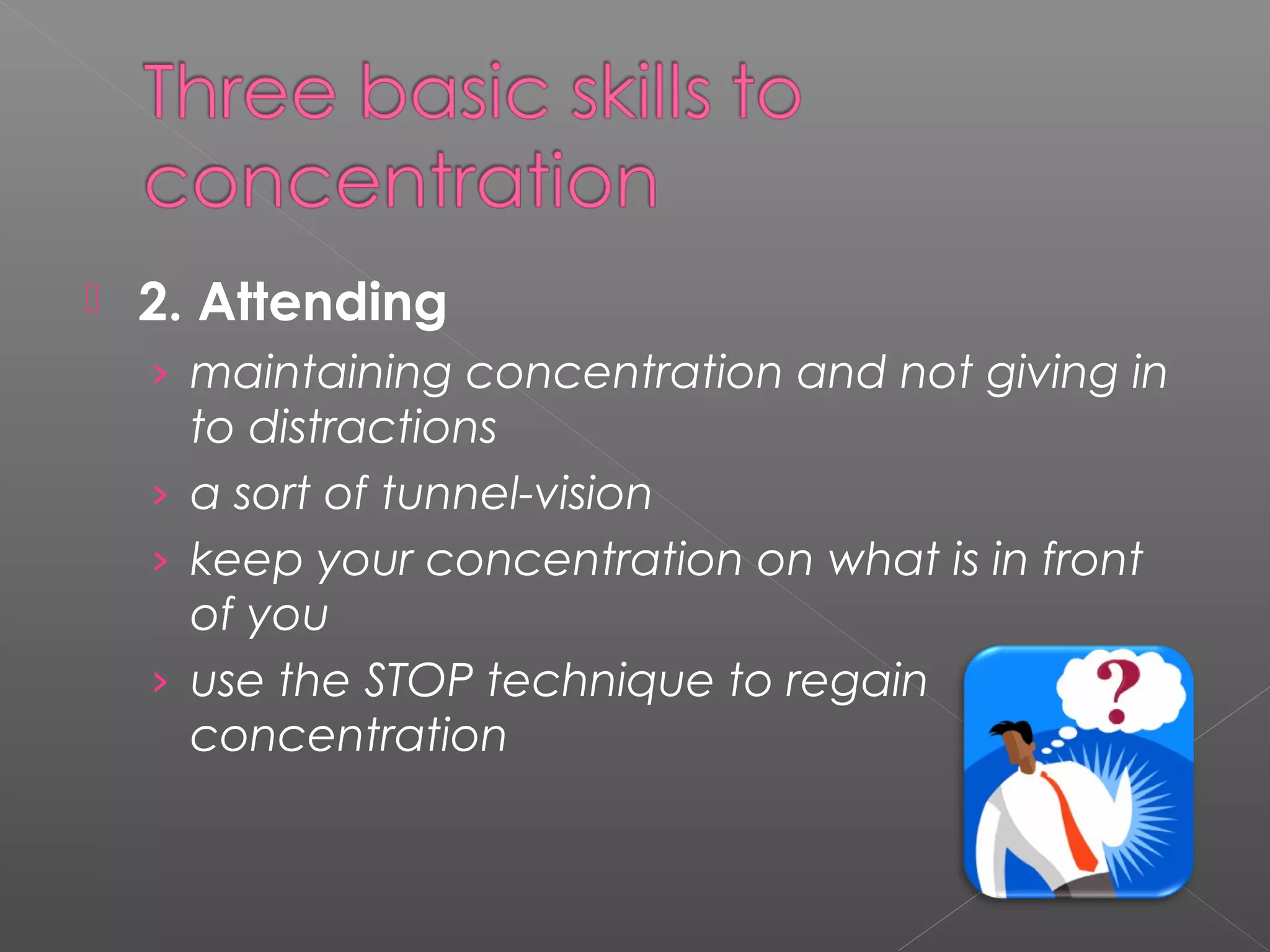 Three basic skills to concentration

2. Attending

› maintaining concentration and not giving in to distractions

› a sort of tunnel-vision

› keep your concentration on what is in front of you

› use the STOP technique to regain concentration

?